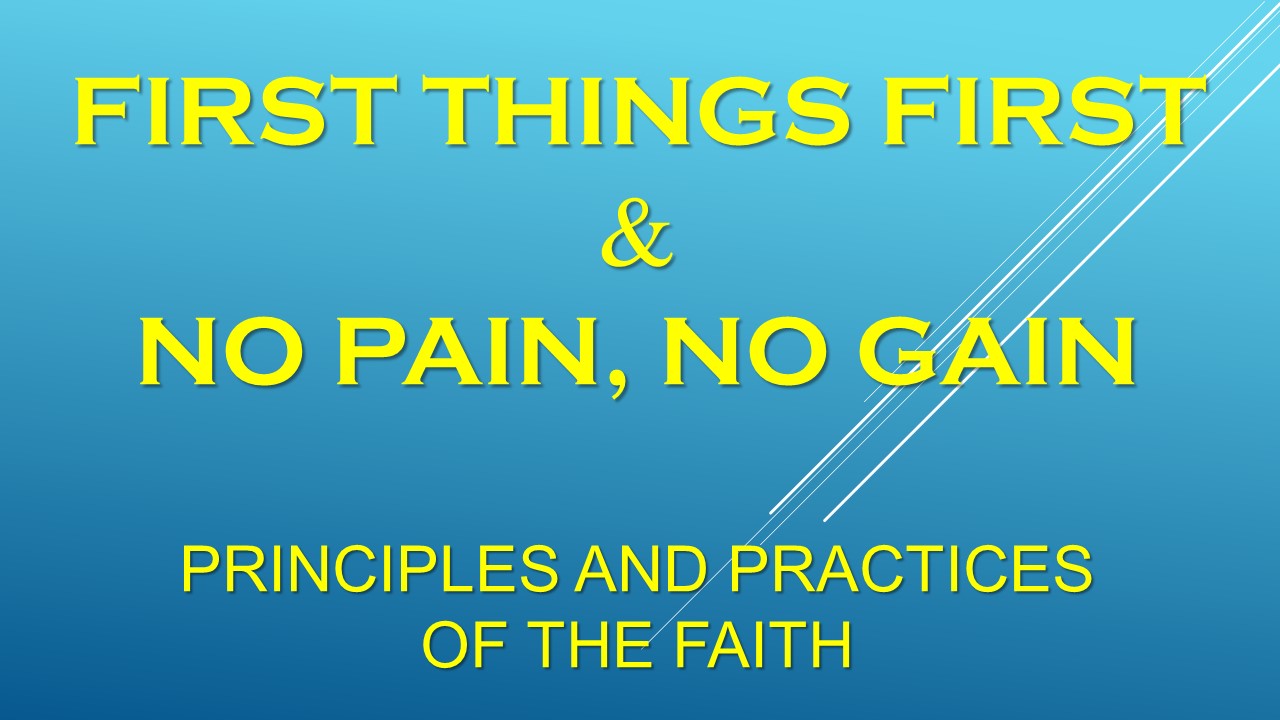 FIRST THINGS FIRST
&
NO PAIN, NO GAIN

PRINCIPLES AND PRACTICES OF THE FAITH